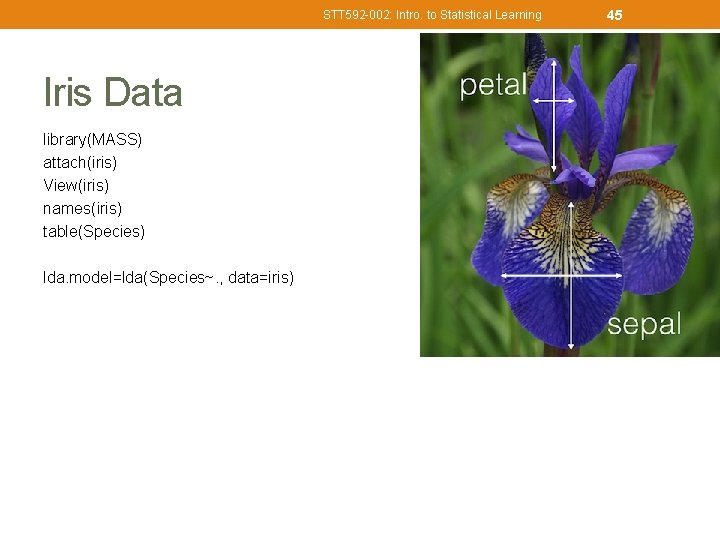 STT592-002: Intro. to Statistical Learning 45

Iris Data

library(MASS)
attach(iris)
View(iris)
names(iris)
table(Species)

lda.model=lda(Species~., data=iris)

petal

sepal